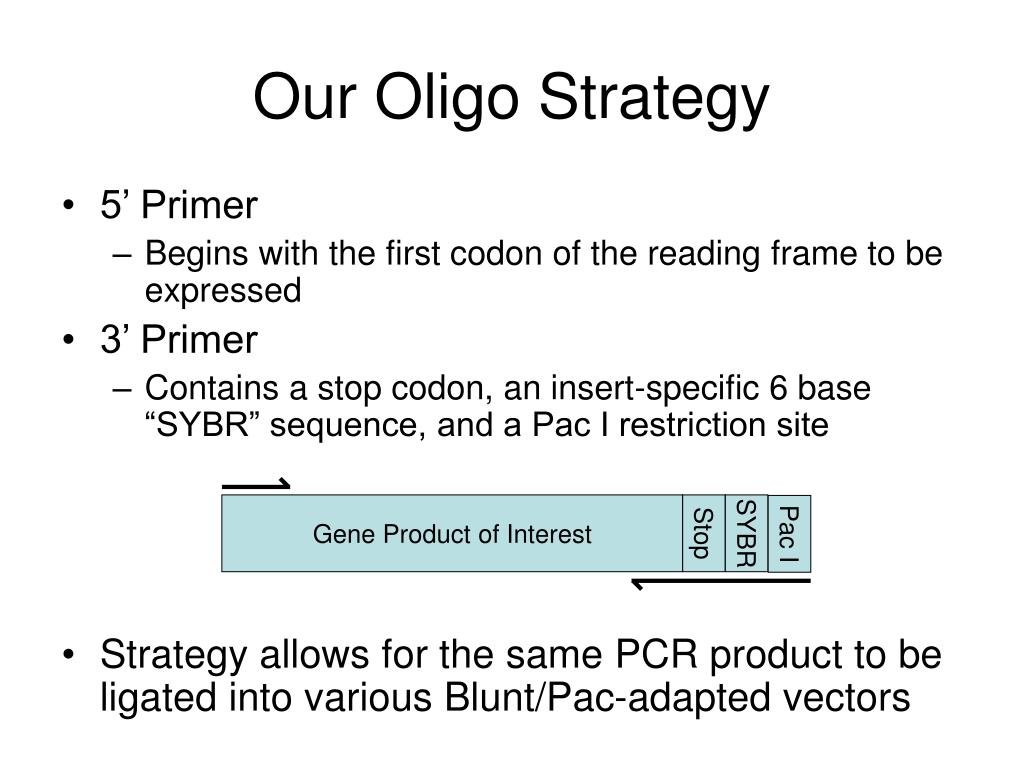 Our Oligo Strategy

• 5’ Primer
– Begins with the first codon of the reading frame to be expressed
• 3’ Primer
– Contains a stop codon, an insert-specific 6 base “SYBR” sequence, and a Pac I restriction site

Gene Product of Interest
Stop
SYBR
Pac I

• Strategy allows for the same PCR product to be ligated into various Blunt/Pac-adapted vectors